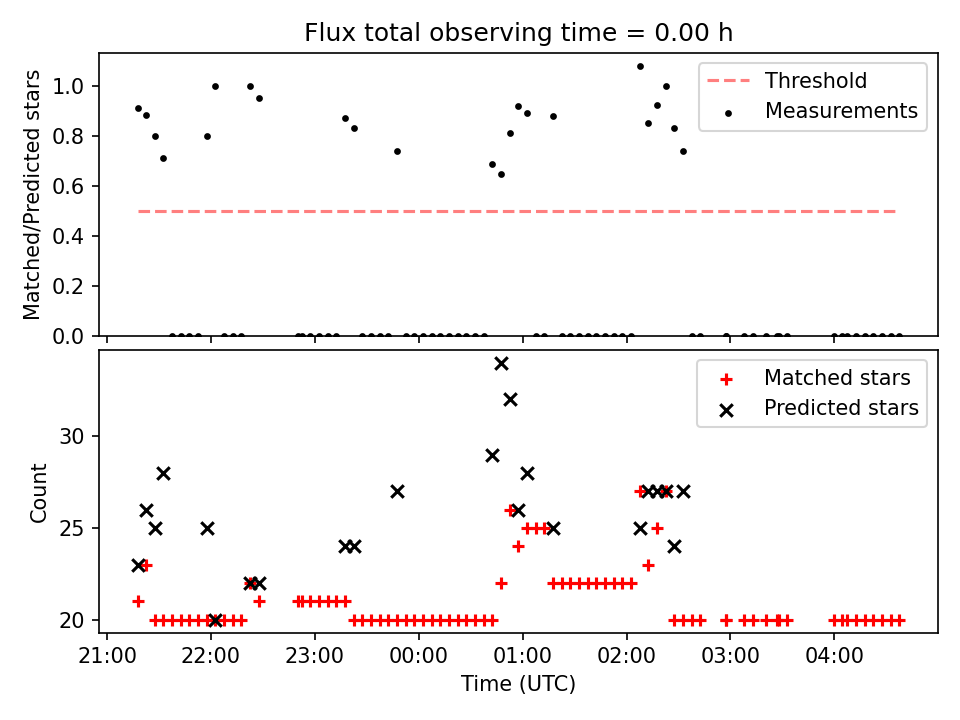 Flux total observing time = 0.00 h

Matched/Predicted stars

1.0
0.8
0.6
0.4
0.2
0.0

Threshold
Measurements

Count

30
25
20

Matched stars
Predicted stars

21:00 22:00 23:00 00:00 01:00 02:00 03:00 04:00

Time (UTC)